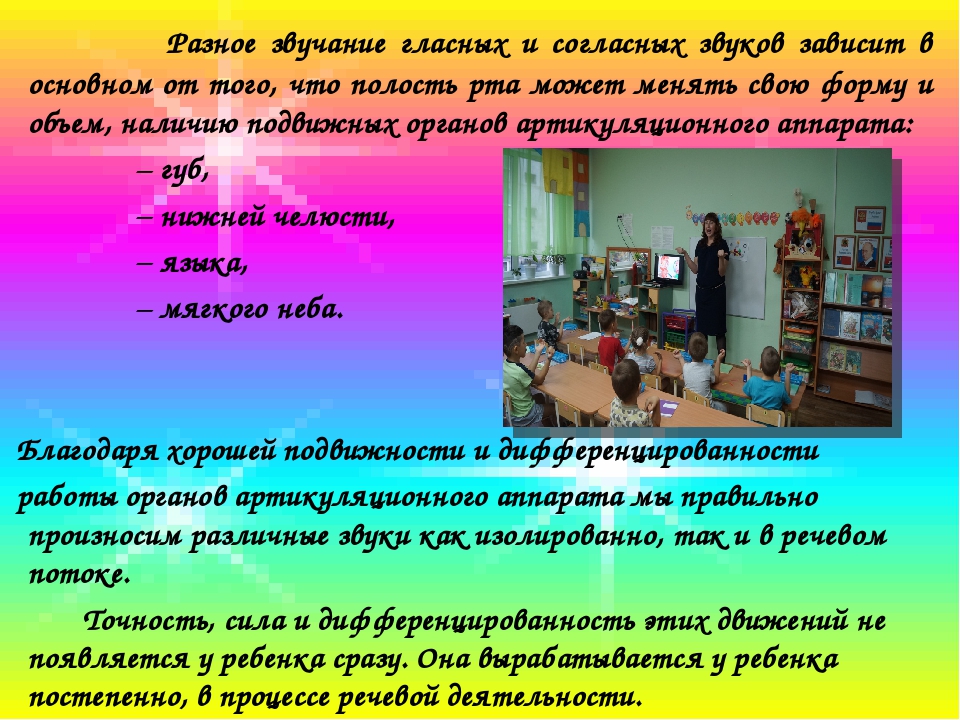 Разное звучание гласных и согласных звуков зависит в основном от того, что полость рта может менять свою форму и объем, наличию подвижных органов артикуляционного аппарата:

– губ,

– нижней челюсти,

– языка,

– мягкого неба.

Благодаря хорошей подвижности и дифференцированности работы органов артикуляционного аппарата мы правильно произносим различные звуки как изолированно, так и в речевом потоке.

Точность, сила и дифференцированность этих движений не появляется у ребенка сразу. Она вырабатывается у ребенка постепенно, в процессе речевой деятельности.